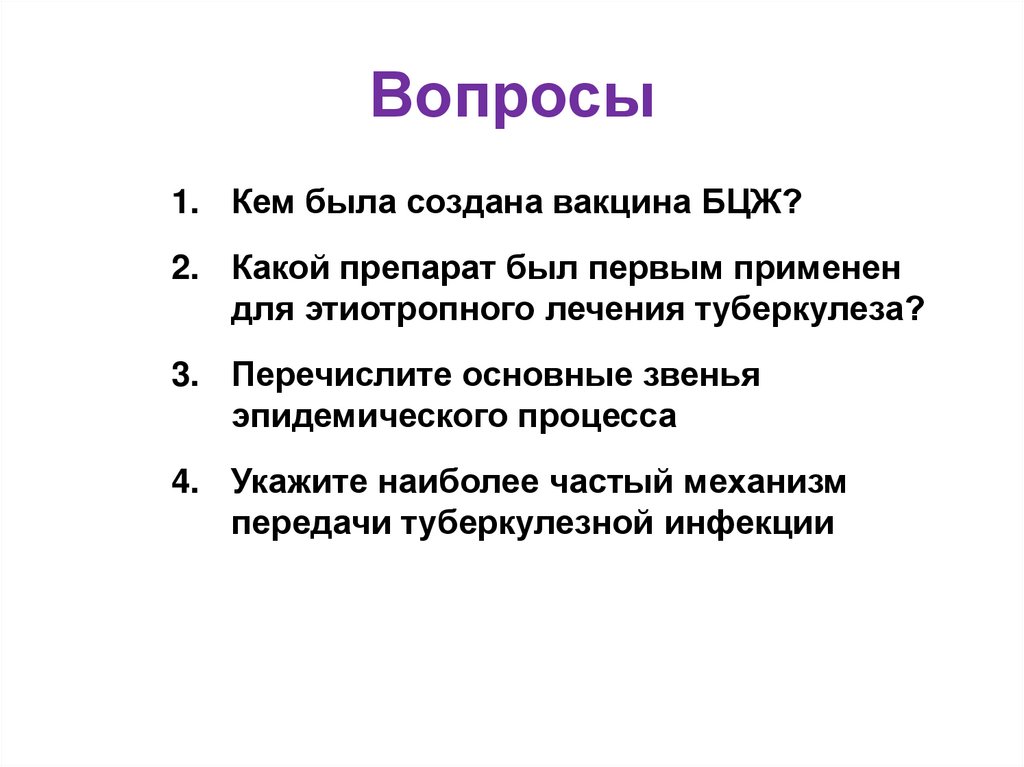 Вопросы

1. Кем была создана вакцина БЦЖ?

2. Какой препарат был первым применен для этиотропного лечения туберкулеза?

3. Перечислите основные звенья эпидемического процесса

4. Укажите наиболее частый механизм передачи туберкулезной инфекции